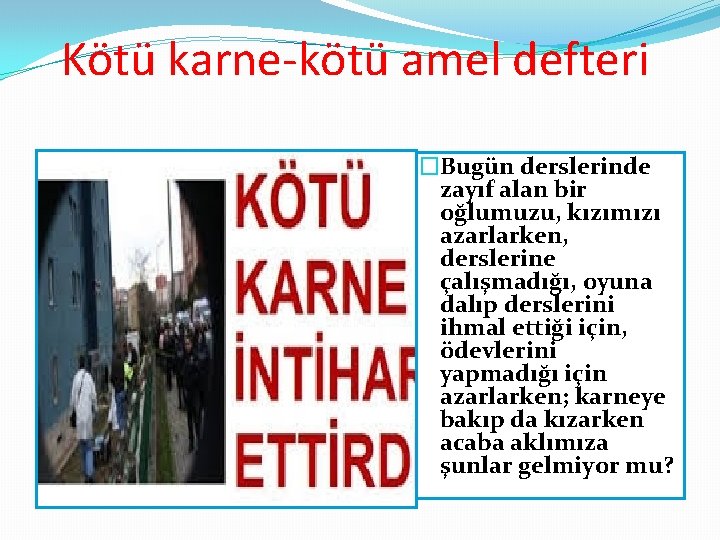 Kötü karne-kötü amel defteri

KÖTÜ KARNE İNTİHAR ETTİRD

Bugün derslerinde zayıf alan bir oğlumuzu, kızımızı azarlarken, derslerine çalışmadığı, oyuna dalıp derslerini ihmal ettiği için, ödevlerini yapmadığı için azarlarken; karneye bakıp da kızarken acaba aklımıza şunlar gelmiyor mu?